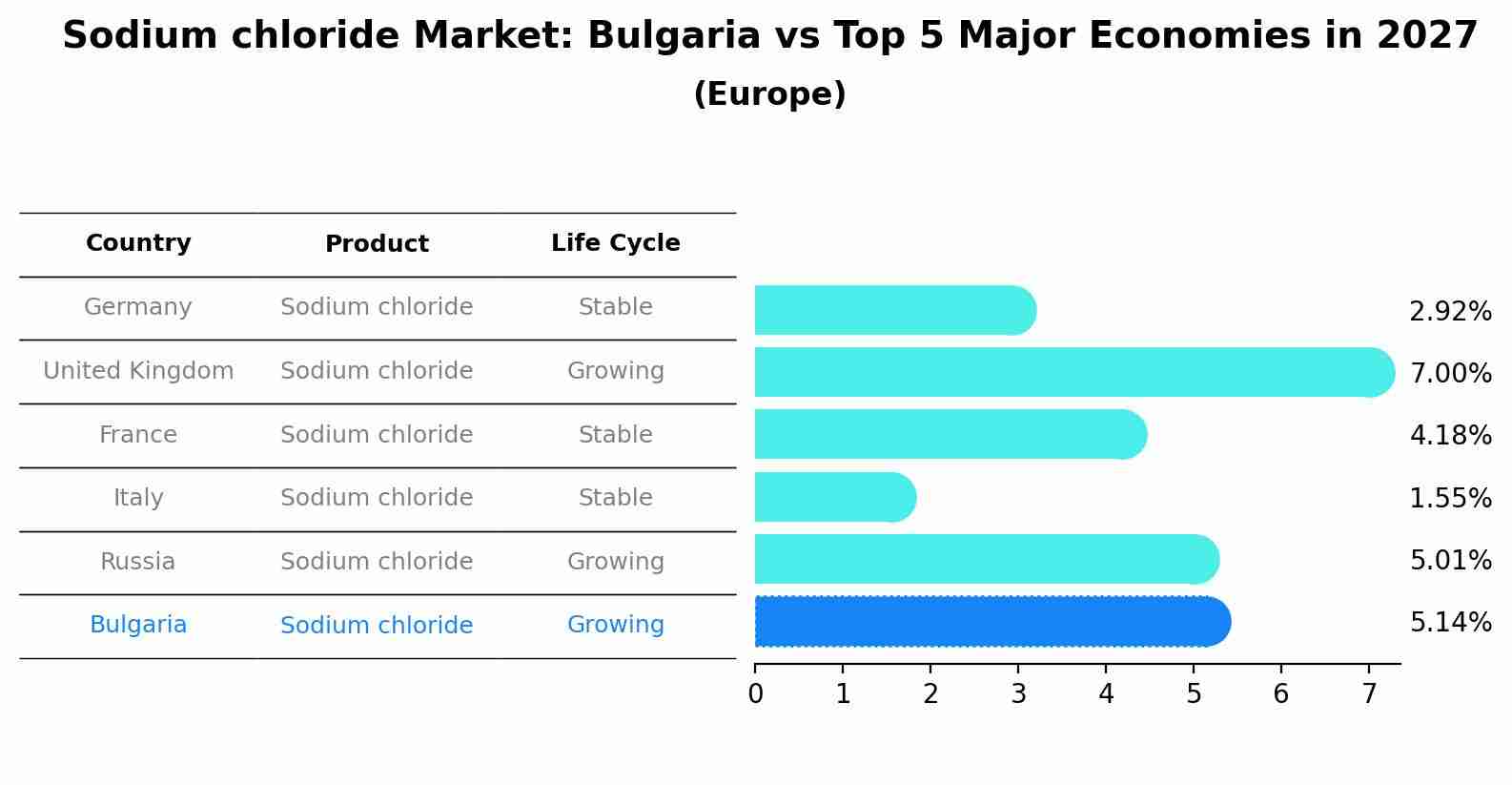 Sodium chloride Market: Bulgaria vs Top 5 Major Economies in 2027
(Europe)

| Country | Product | Life Cycle |
|---|---|---|
| Germany | Sodium chloride | Stable |
| United Kingdom | Sodium chloride | Growing |
| France | Sodium chloride | Stable |
| Italy | Sodium chloride | Stable |
| Russia | Sodium chloride | Growing |
| Bulgaria | Sodium chloride | Growing |

2.92%
7.00%
4.18%
1.55%
5.01%
5.14%

0 1 2 3 4 5 6 7